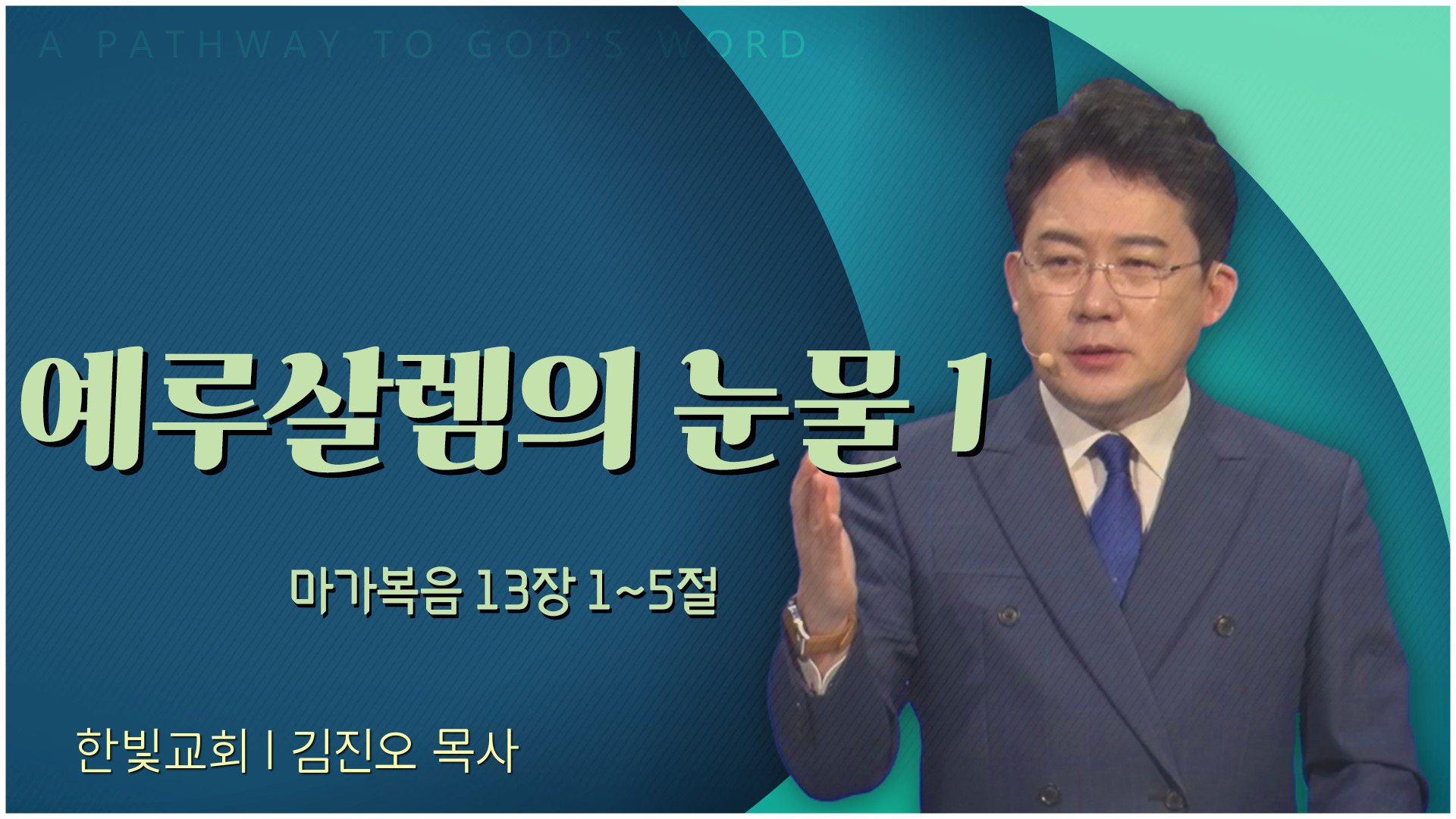 A PATHWAY TO GOD'S WORD

예루살렘의 눈물 1

마가복음 13장 1~5절

한빛교회 | 김진오 목사